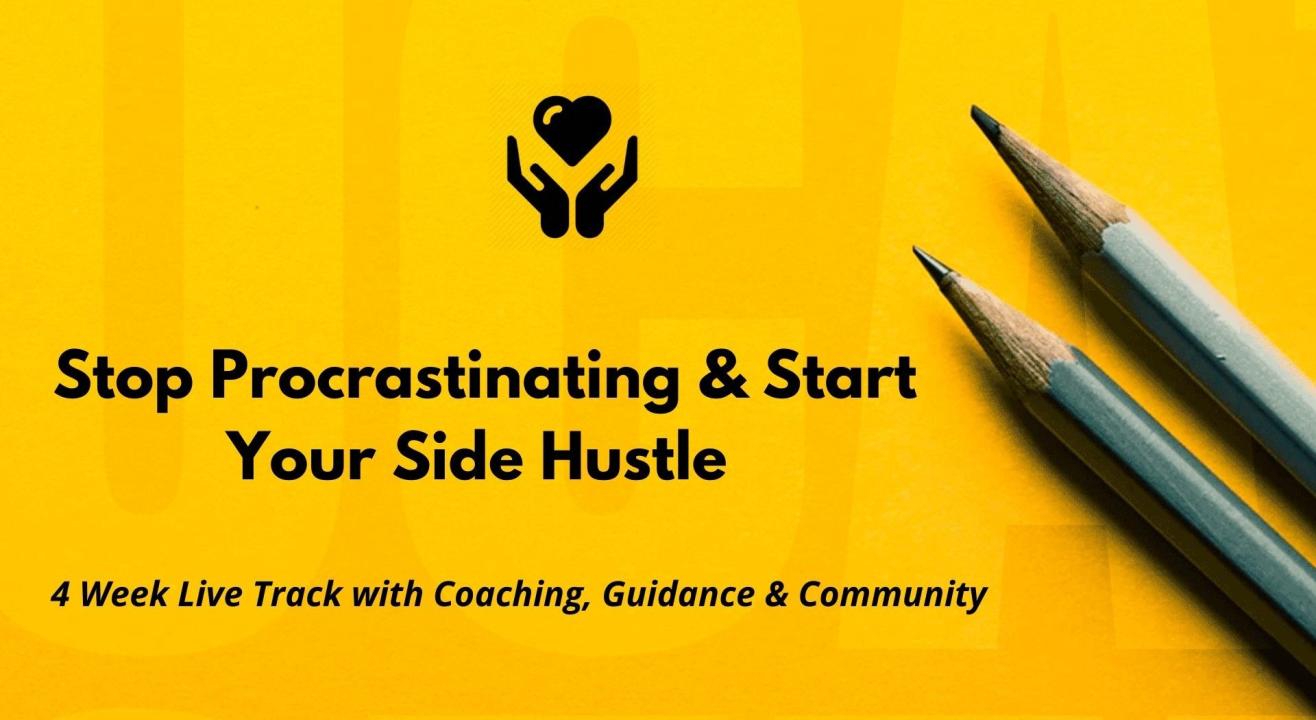 Stop Procrastinating & Start Your Side Hustle

4 Week Live Track with Coaching, Guidance & Community